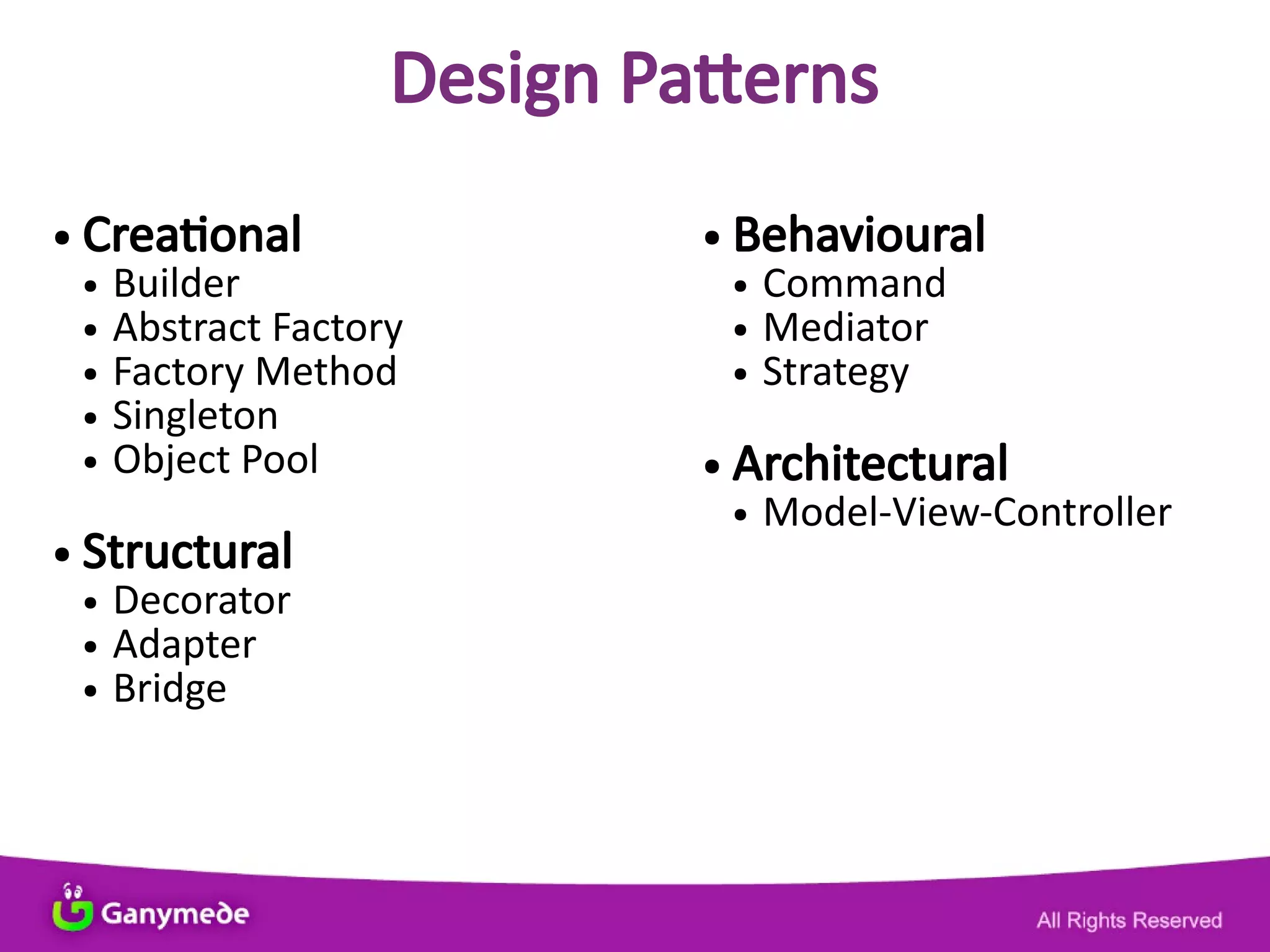 Design Patterns

• Creational
  • Builder
  • Abstract Factory
  • Factory Method
  • Singleton
  • Object Pool

• Structural
  • Decorator
  • Adapter
  • Bridge

• Behavioural
  • Command
  • Mediator
  • Strategy

• Architectural
  • Model-View-Controller

Ganymede

All Rights Reserved